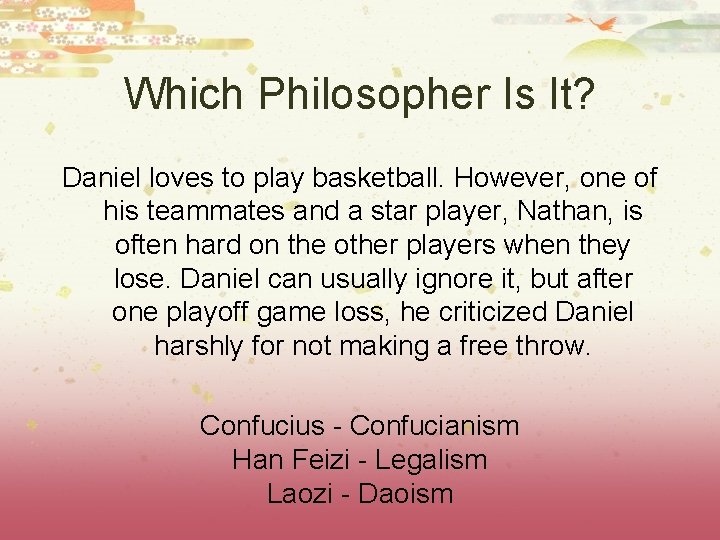 Which Philosopher Is It?

Daniel loves to play basketball. However, one of his teammates and a star player, Nathan, is often hard on the other players when they lose. Daniel can usually ignore it, but after one playoff game loss, he criticized Daniel harshly for not making a free throw.

Confucius - Confucianism
Han Feizi - Legalism
Laozi - Daoism